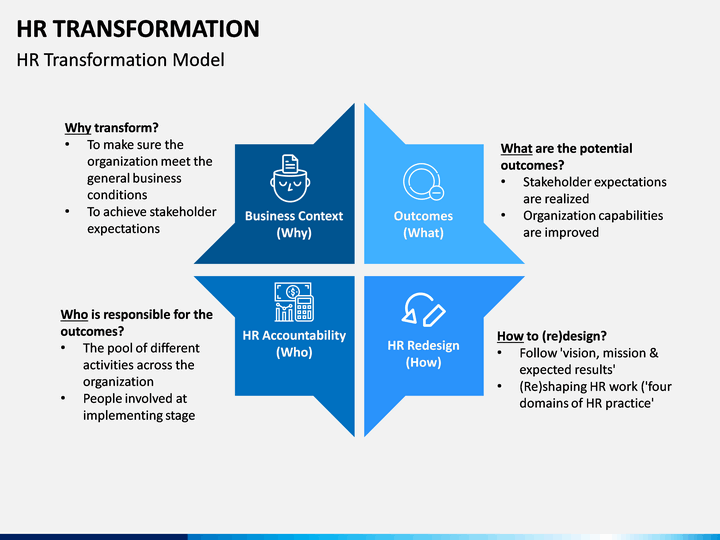 HR TRANSFORMATION

HR Transformation Model

Why transform?
• To make sure the organization meet the general business conditions
• To achieve stakeholder expectations

Business Context (Why)

Outcomes (What)

What are the potential outcomes?
• Stakeholder expectations are realized
• Organization capabilities are improved

Who is responsible for the outcomes?
• The pool of different activities across the organization
• People involved at implementing stage

HR Accountability (Who)

HR Redesign (How)

How to (re)design?
• Follow 'vision, mission & expected results'
• (Re)shaping HR work ('four domains of HR practice'